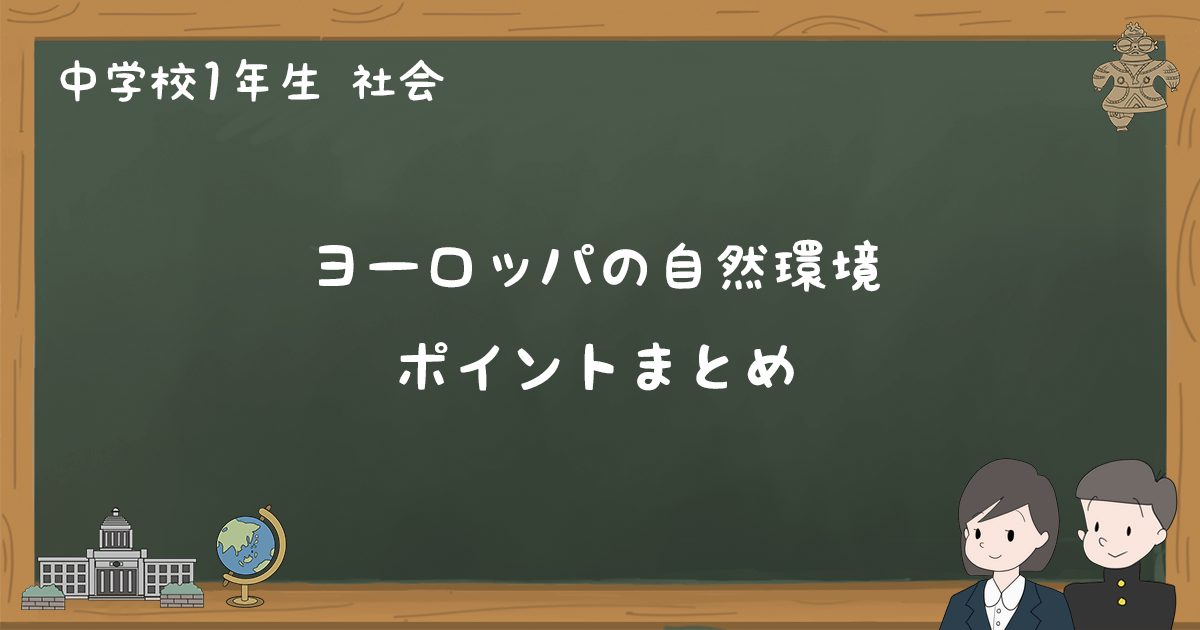 中学校1年生 社会

ヨーロッパの自然環境

ポイントまとめ